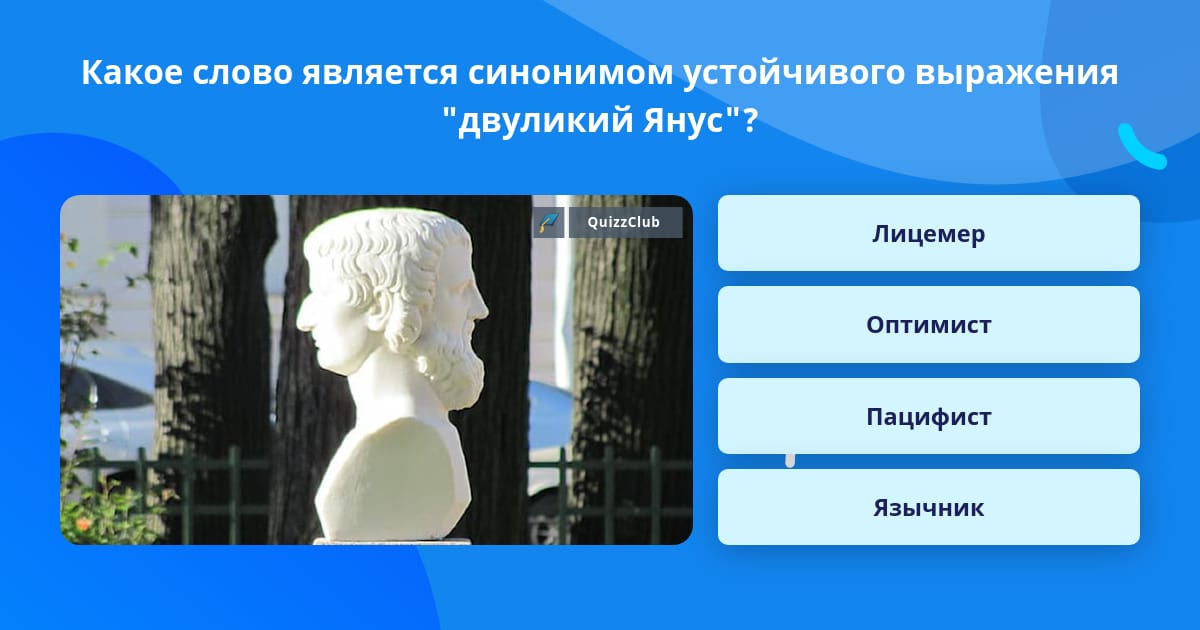 Какое слово является синонимом устойчивого выражения "двуликий Янус"?

QuizzClub

Лицемер

Оптимист

Пацифист

Язычник